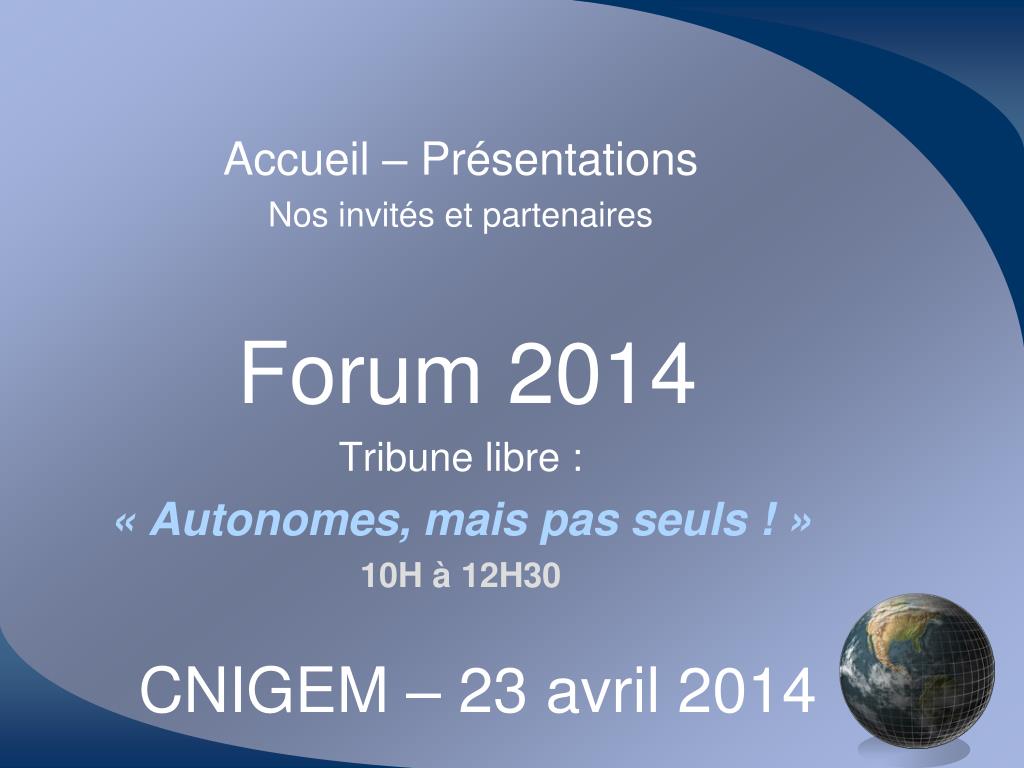 Accueil – Présentations
Nos invités et partenaires

Forum 2014
Tribune libre :
« Autonomes, mais pas seuls ! »
10H à 12H30

CNIGEM – 23 avril 2014